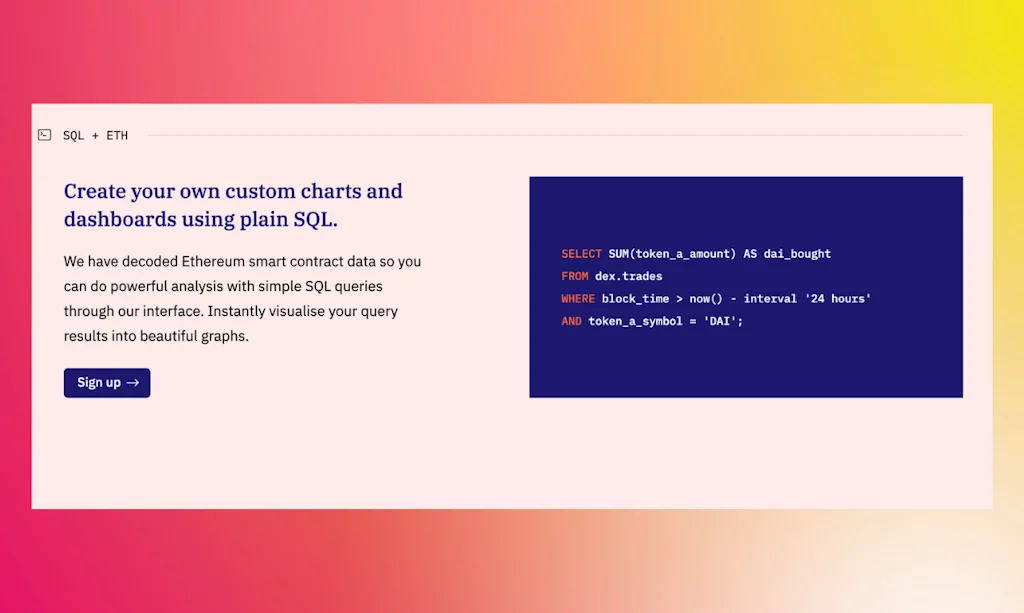 SQL + ETH

Create your own custom charts and dashboards using plain SQL.

We have decoded Ethereum smart contract data so you can do powerful analysis with simple SQL queries through our interface. Instantly visualise your query results into beautiful graphs.

Sign up →

SELECT SUM(token_a_amount) AS dai_bought
FROM dex.trades
WHERE block_time > now() - interval '24 hours'
AND token_a_symbol = 'DAI';